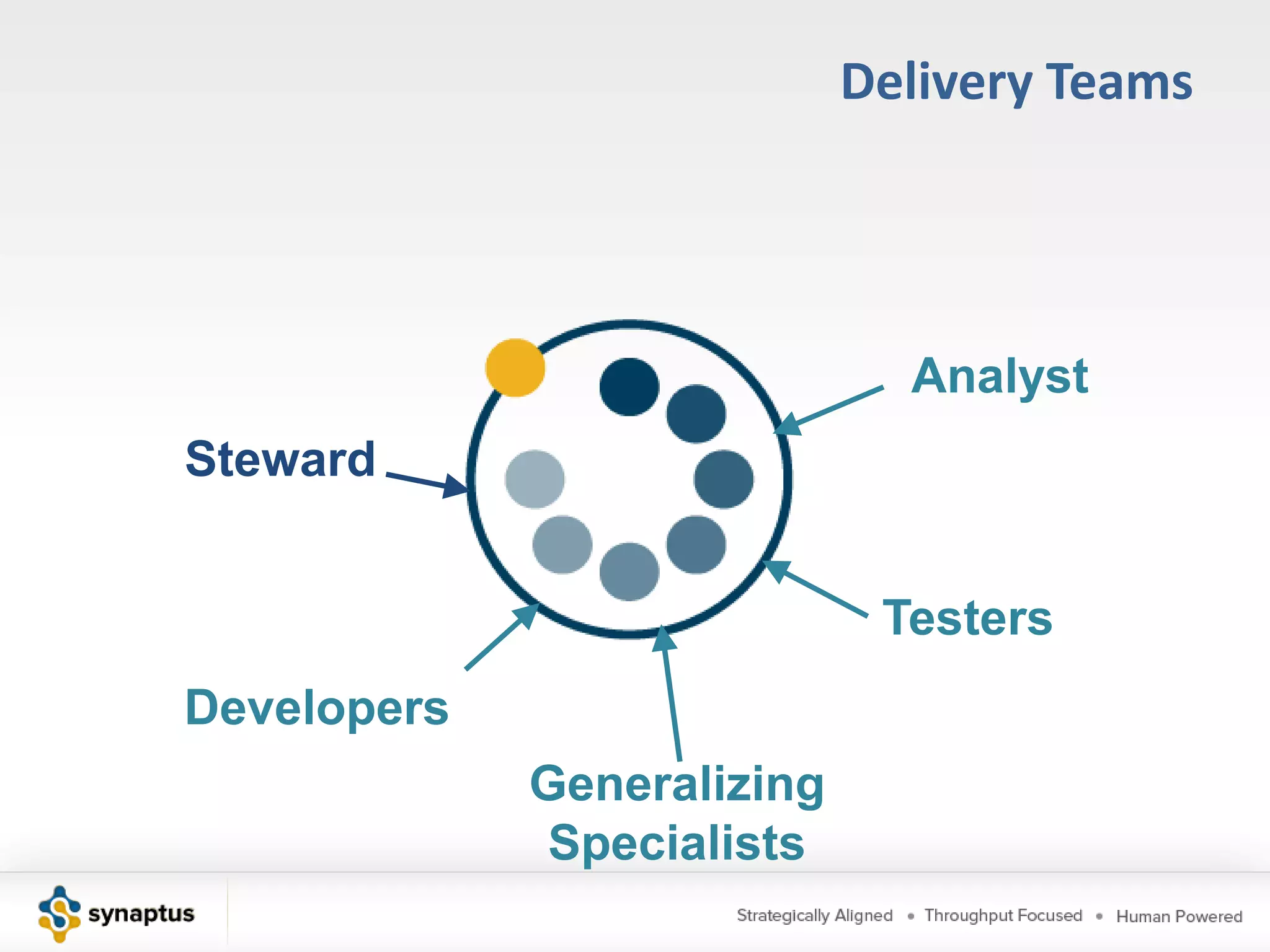 Delivery Teams

Analyst

Steward

Testers

Developers

Generalizing Specialists

synaptus

Strategically Aligned • Throughput Focused • Human Powered